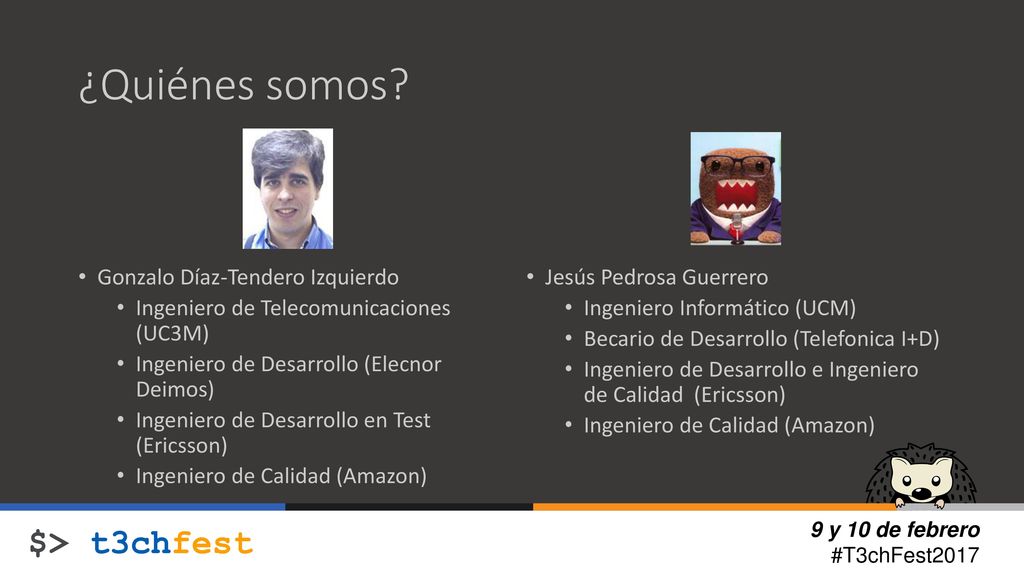 ¿Quiénes somos?

• Gonzalo Díaz-Tendero Izquierdo
  • Ingeniero de Telecomunicaciones (UC3M)
  • Ingeniero de Desarrollo (Elecnor Deimos)
  • Ingeniero de Desarrollo en Test (Ericsson)
  • Ingeniero de Calidad (Amazon)

• Jesús Pedrosa Guerrero
  • Ingeniero Informático (UCM)
  • Becario de Desarrollo (Telefonica I+D)
  • Ingeniero de Desarrollo e Ingeniero de Calidad (Ericsson)
  • Ingeniero de Calidad (Amazon)

$> t3chfest

9 y 10 de febrero
#T3chFest2017